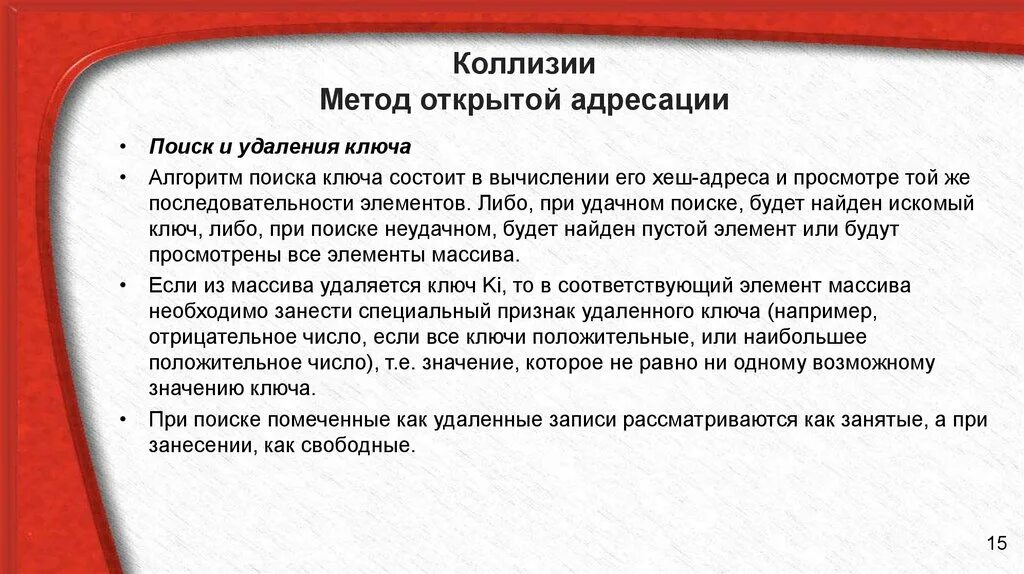 Коллизии
Метод открытой адресации

• Поиск и удаления ключа

• Алгоритм поиска ключа состоит в вычислении его хеш-адреса и просмотре той же последовательности элементов. Либо, при удачном поиске, будет найден искомый ключ, либо, при поиске неудачном, будет найден пустой элемент или будут просмотрены все элементы массива.

• Если из массива удаляется ключ Ki, то в соответствующий элемент массива необходимо занести специальный признак удаленного ключа (например, отрицательное число, если все ключи положительные, или наибольшее положительное число), т.е. значение, которое не равно ни одному возможному значению ключа.

• При поиске помеченные как удаленные записи рассматриваются как занятые, а при занесении, как свободные.

15